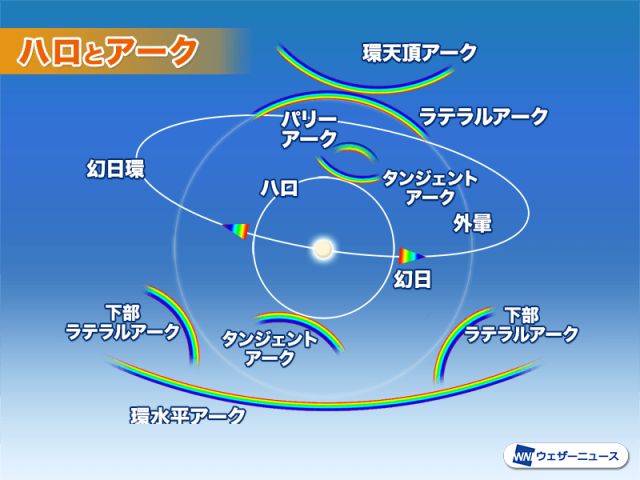 ハロとアーク

環天頂アーク

ラテラルアーク

パリーアーク

幻日環

タンジェントアーク

ハロ

外暈

幻日

下部ラテラルアーク

タンジェントアーク

下部ラテラルアーク

環水平アーク

WNI ウェザーニュース